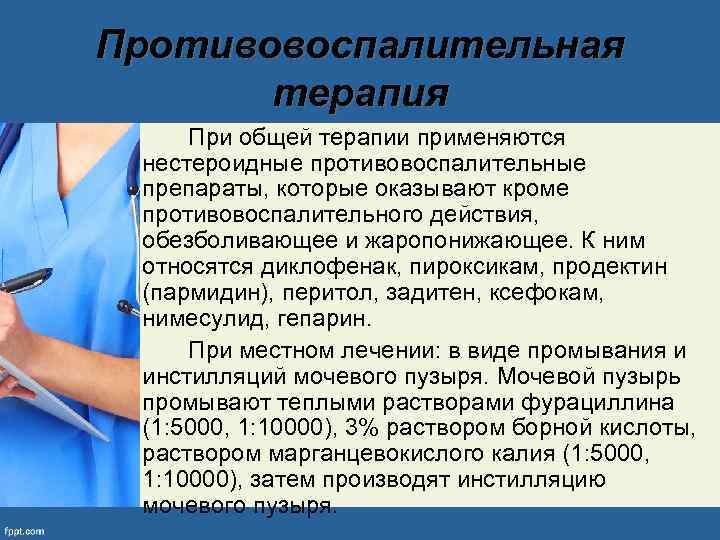 Противовоспалительная терапия

При общей терапии применяются нестероидные противовоспалительные препараты, которые оказывают кроме противовоспалительного действия, обезболивающее и жаропонижающее. К ним относятся диклофенак, пироксикам, продектин (пармидин), перитол, задитен, ксефокам, нимесулид, гепарин.

При местном лечении: в виде промывания и инстилляций мочевого пузыря. Мочевой пузырь промывают теплыми растворами фурациллина (1:5000, 1:10000), 3% раствором борной кислоты, раствором марганцевокислого калия (1:5000, 1:10000), затем производят инстилляцию мочевого пузыря.

fppt.com